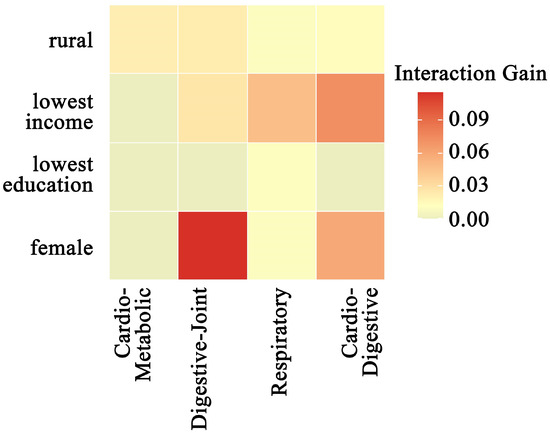 rural
lowest income
lowest education
female

Cardio-Metabolic
Digestive-Joint
Respiratory
Cardio-Digestive

Interaction Gain
0.09
0.06
0.03
0.00